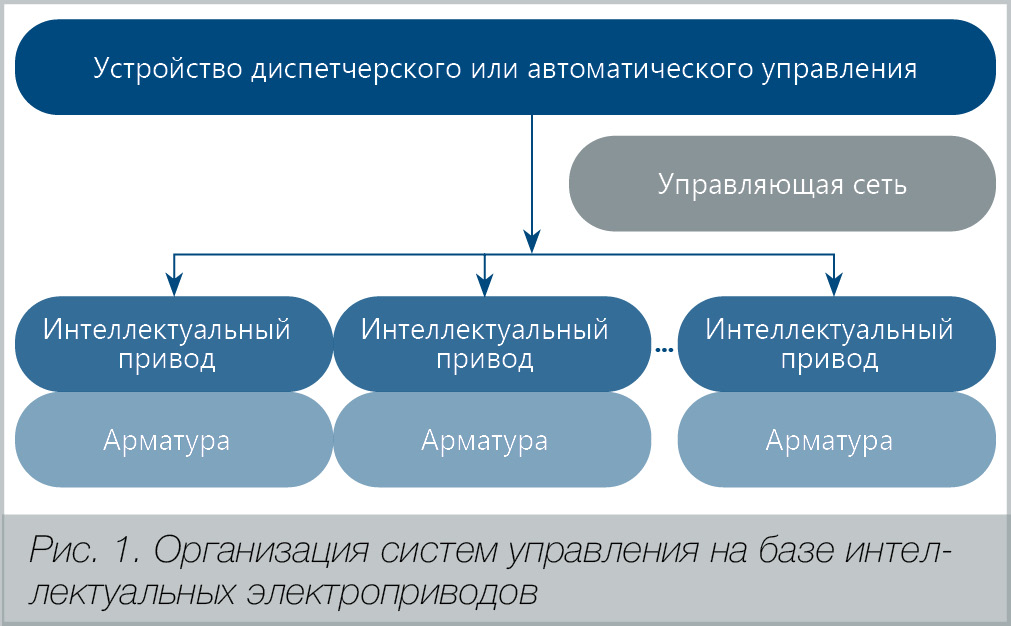 Устройство диспетчерского или автоматического управления

Управляющая сеть

Интеллектуальный привод

Интеллектуальный привод

...

Интеллектуальный привод

Арматура

Арматура

Арматура

Рис. 1. Организация систем управления на базе интеллектуальных электроприводов